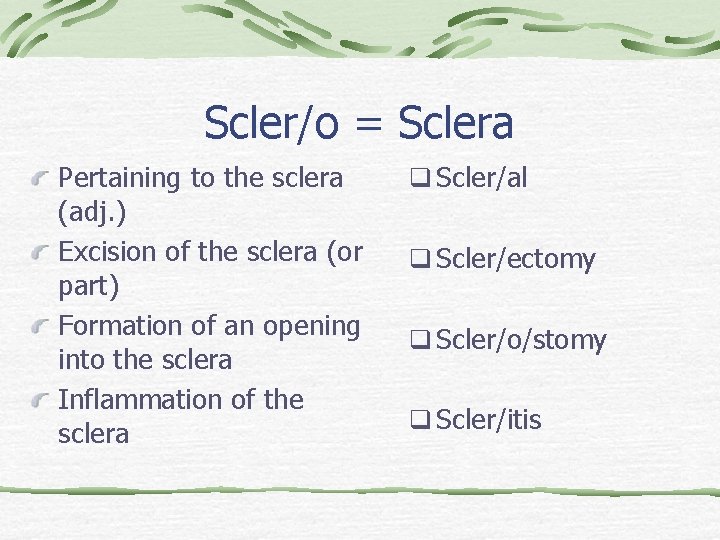 Scler/o = Sclera

Pertaining to the sclera (adj.)

Excision of the sclera (or part)

Formation of an opening into the sclera

Inflammation of the sclera

Scler/al

Scler/ectomy

Scler/o/stomy

Scler/itis